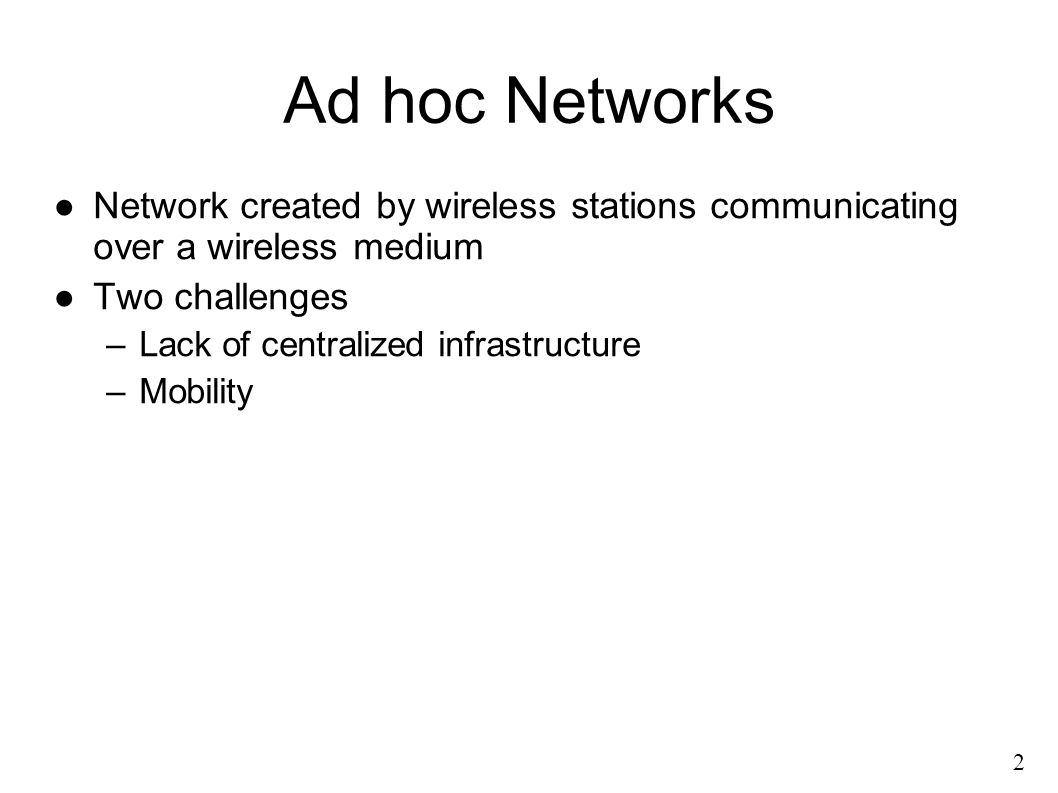 Ad hoc Networks

● Network created by wireless stations communicating over a wireless medium

● Two challenges

– Lack of centralized infrastructure

– Mobility

2